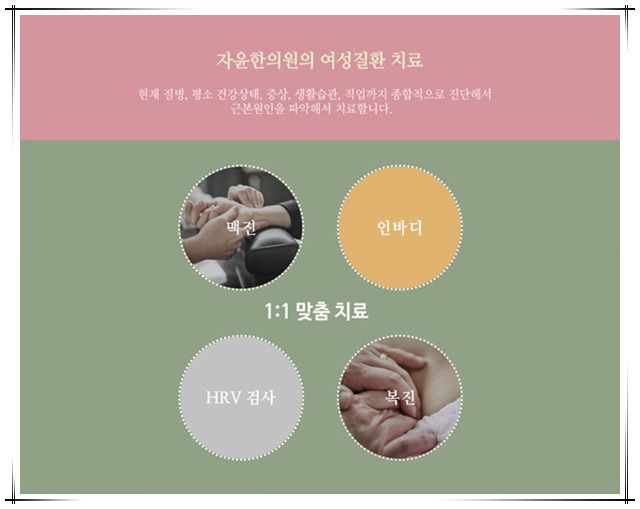 자윤한의원의 여성질환 치료

현재 질병, 평소 건강상태, 증상, 생활습관, 직업까지 종합적으로 진단해서 근본원인을 파악해서 치료합니다.

맥진

인바디

1:1 맞춤 치료

HRV 검사

복진